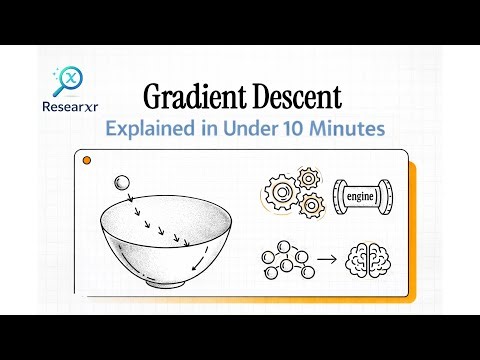 x
Researxr

Gradient Descent
Explained in Under 10 Minutes

engine